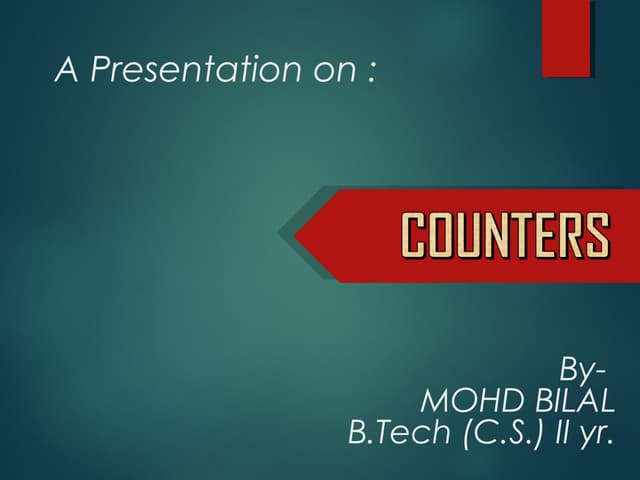 A Presentation on :

COUNTERS

By-
MOHD BILAL
B.Tech (C.S.) II yr.